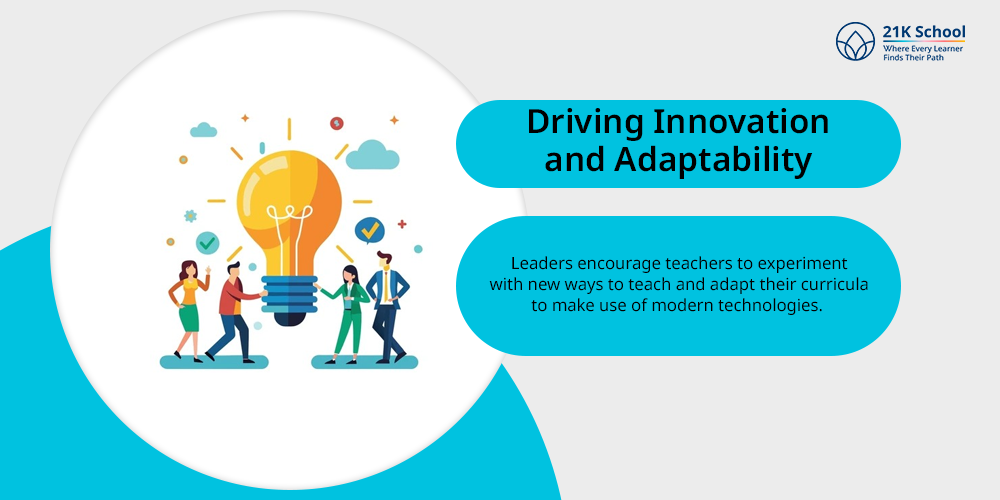 21K School
Where Every Learner Finds Their Path

Driving Innovation and Adaptability

Leaders encourage teachers to experiment with new ways to teach and adapt their curricula to make use of modern technologies.